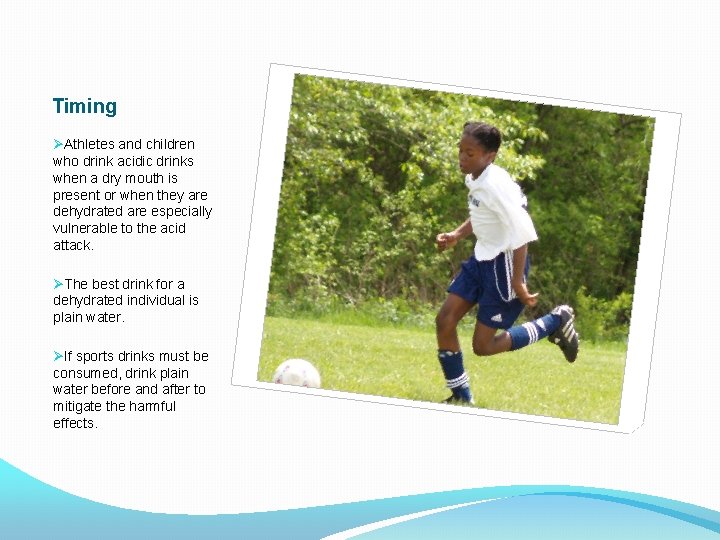 Timing

➢Athletes and children who drink acidic drinks when a dry mouth is present or when they are dehydrated are especially vulnerable to the acid attack.

➢The best drink for a dehydrated individual is plain water.

➢If sports drinks must be consumed, drink plain water before and after to mitigate the harmful effects.